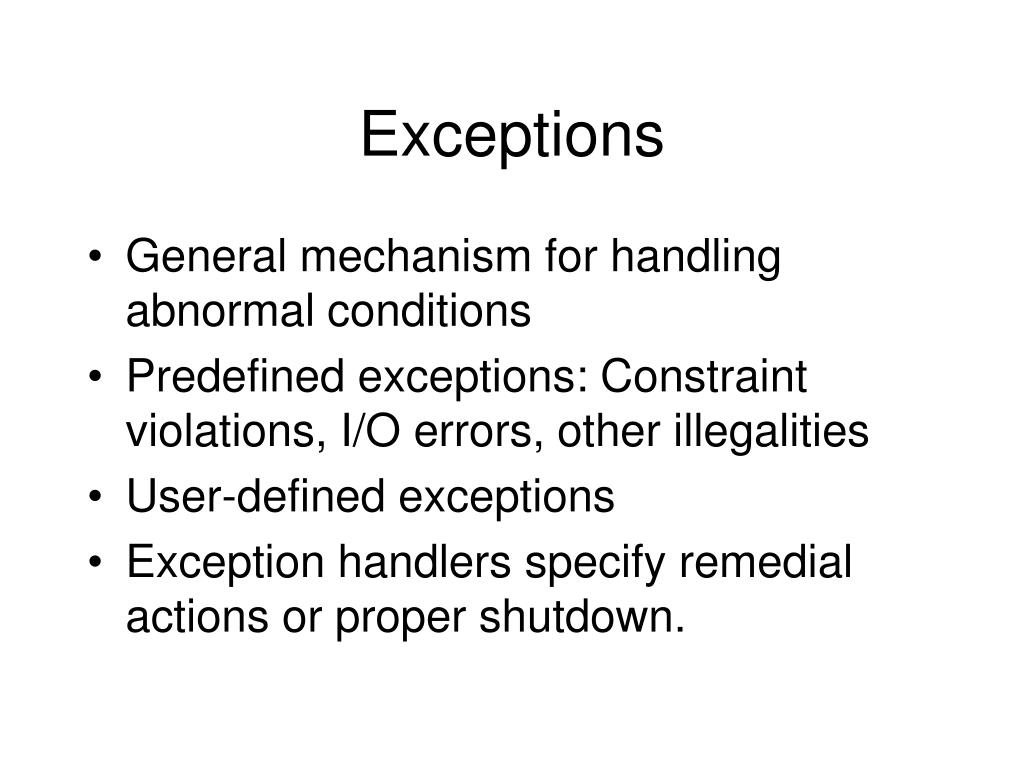 Exceptions

• General mechanism for handling abnormal conditions
• Predefined exceptions: Constraint violations, I/O errors, other illegalities
• User-defined exceptions
• Exception handlers specify remedial actions or proper shutdown.